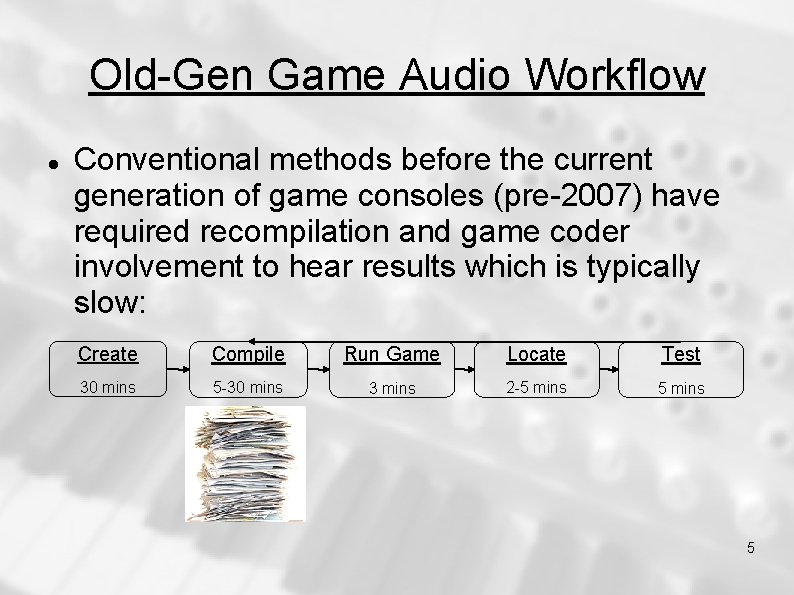 Old-Gen Game Audio Workflow

• Conventional methods before the current generation of game consoles (pre-2007) have required recompilation and game coder involvement to hear results which is typically slow:

Create
30 mins

Compile
5-30 mins

Run Game
3 mins

Locate
2-5 mins

Test
5 mins

5